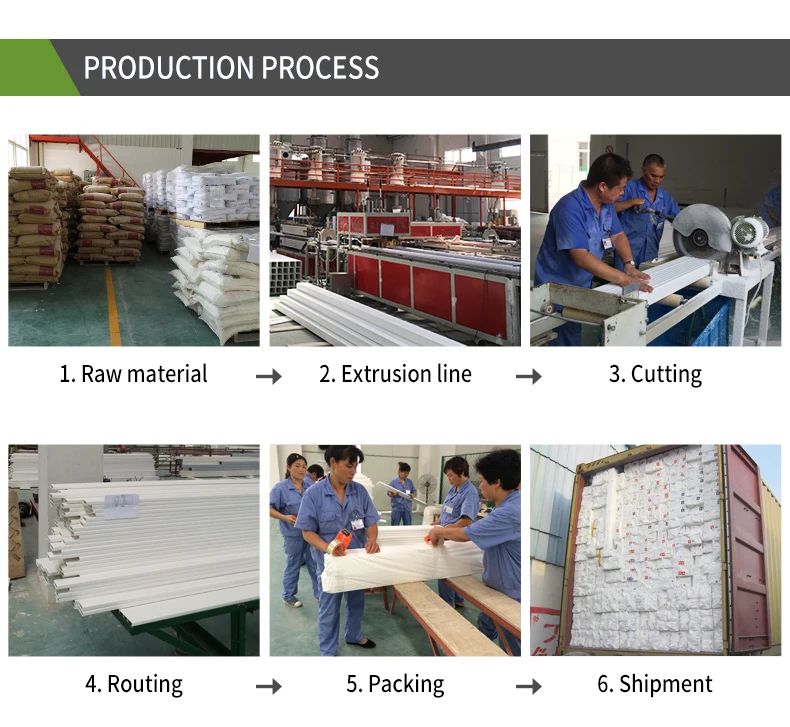 PRODUCTION PROCESS

1. Raw material → 2. Extrusion line → 3. Cutting

4. Routing → 5. Packing → 6. Shipment